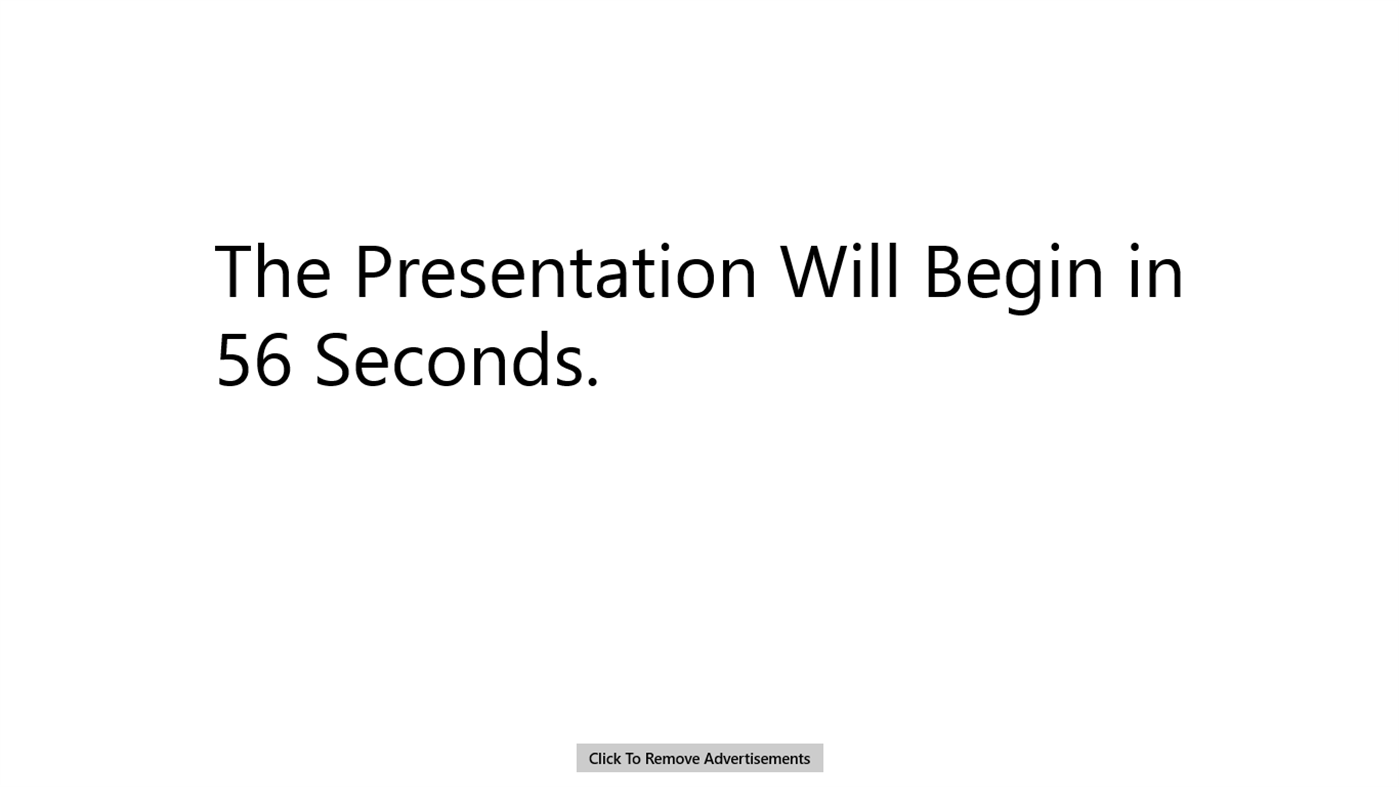 The Presentation Will Begin in 56 Seconds.

Click To Remove Advertisements